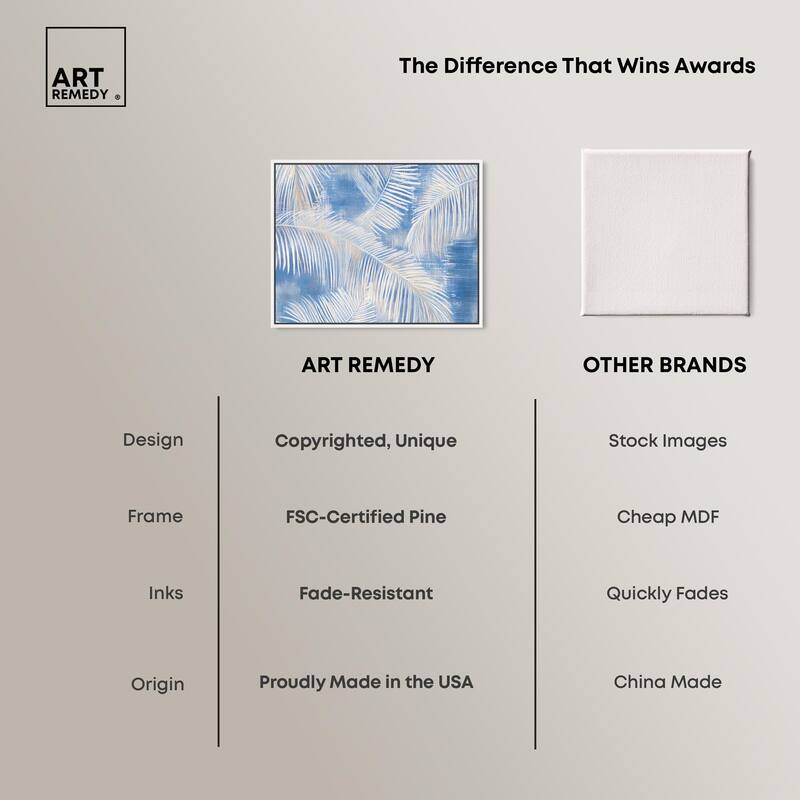 ART REMEDY ®

The Difference That Wins Awards

| | ART REMEDY | OTHER BRANDS |
|---|---|---|
| Design | Copyrighted, Unique | Stock Images |
| Frame | FSC-Certified Pine | Cheap MDF |
| Inks | Fade-Resistant | Quickly Fades |
| Origin | Proudly Made in the USA | China Made |